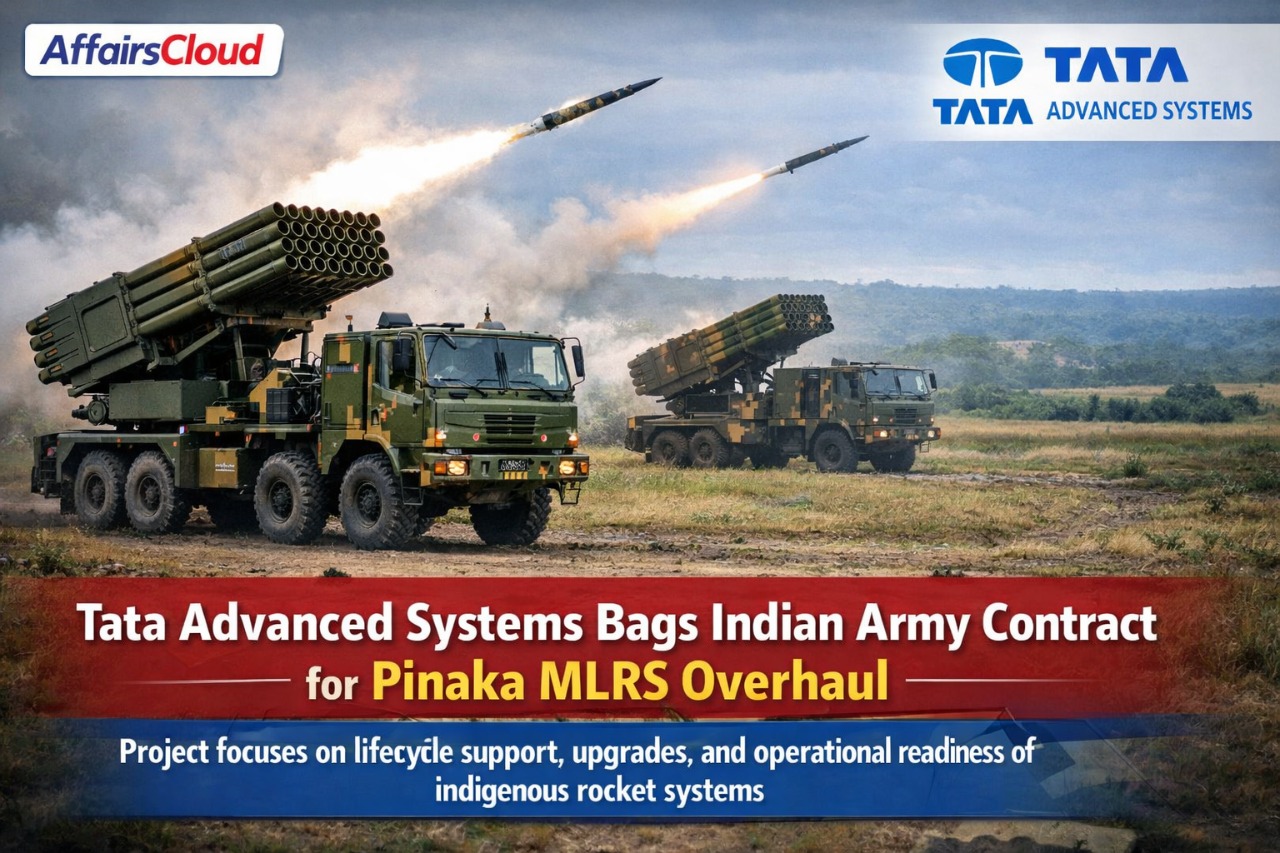 AffairsCloud

TATA
TATA ADVANCED SYSTEMS

Tata Advanced Systems Bags Indian Army Contract for Pinaka MLRS Overhaul

Project focuses on lifecycle support, upgrades, and operational readiness of indigenous rocket systems